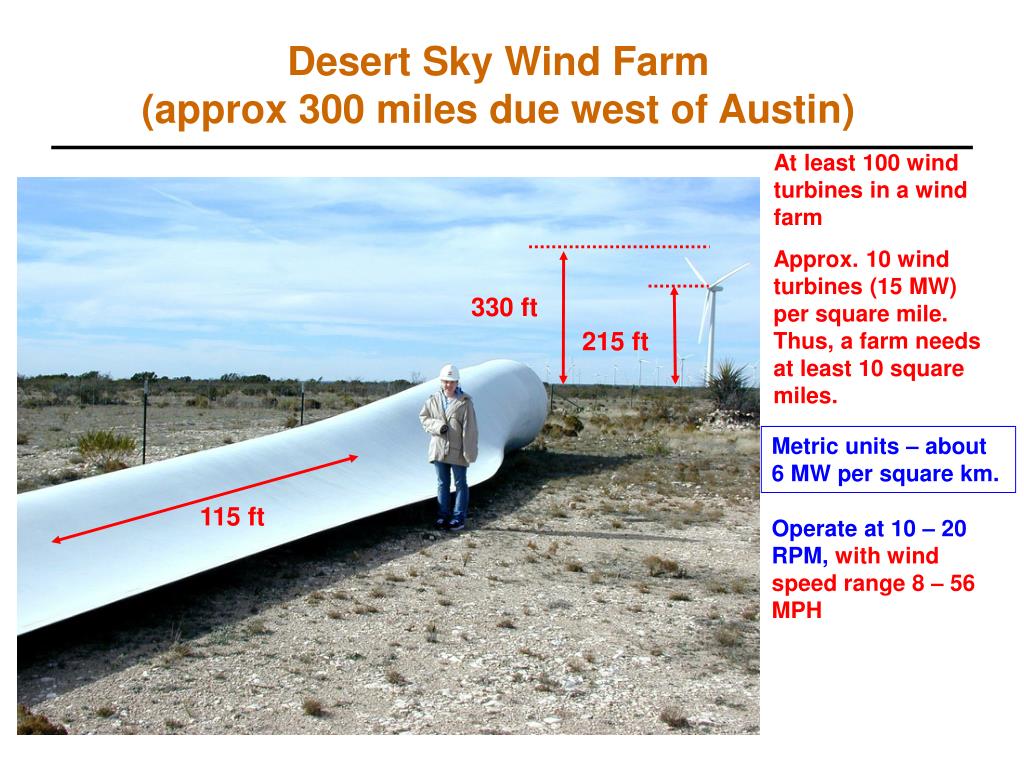 Desert Sky Wind Farm
(approx 300 miles due west of Austin)

330 ft

215 ft

115 ft

At least 100 wind turbines in a wind farm

Approx. 10 wind turbines (15 MW) per square mile. Thus, a farm needs at least 10 square miles.

Metric units – about 6 MW per square km.

Operate at 10 – 20 RPM, with wind speed range 8 – 56 MPH